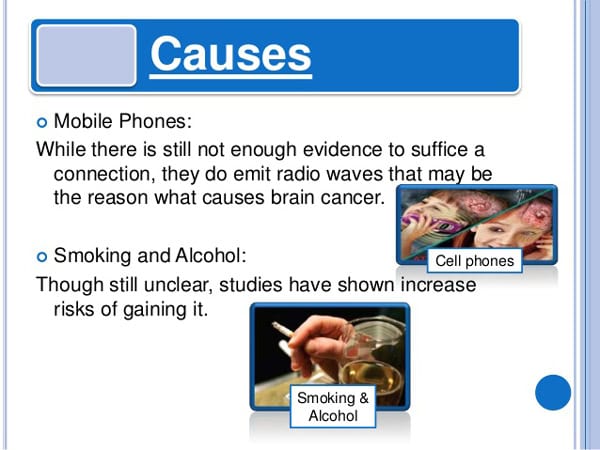 Causes

Mobile Phones:
While there is still not enough evidence to suffice a connection, they do emit radio waves that may be the reason what causes brain cancer.

Cell phones

Smoking and Alcohol:
Though still unclear, studies have shown increase risks of gaining it.

Smoking & Alcohol